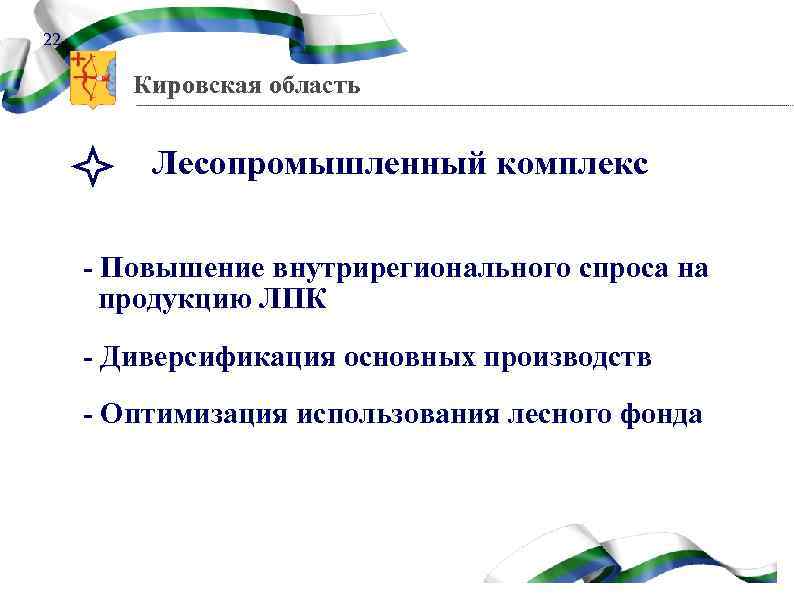 22

Кировская область

Лесопромышленный комплекс

- Повышение внутрирегионального спроса на продукцию ЛПК

- Диверсификация основных производств

- Оптимизация использования лесного фонда